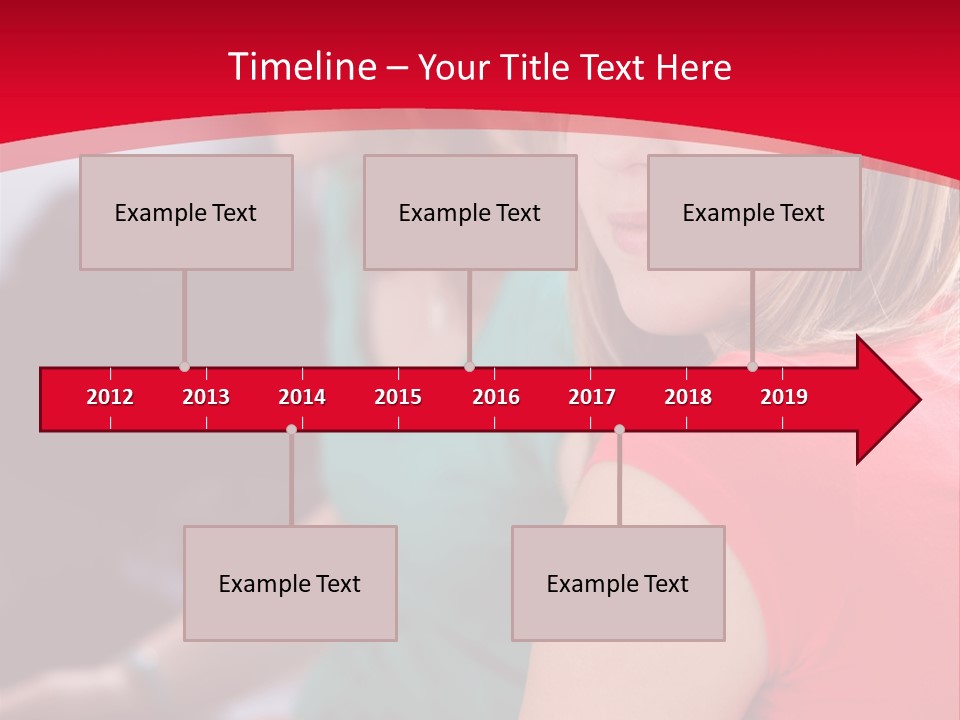 Timeline – Your Title Text Here

Example Text

Example Text

Example Text

2012 2013 2014 2015 2016 2017 2018 2019

Example Text

Example Text